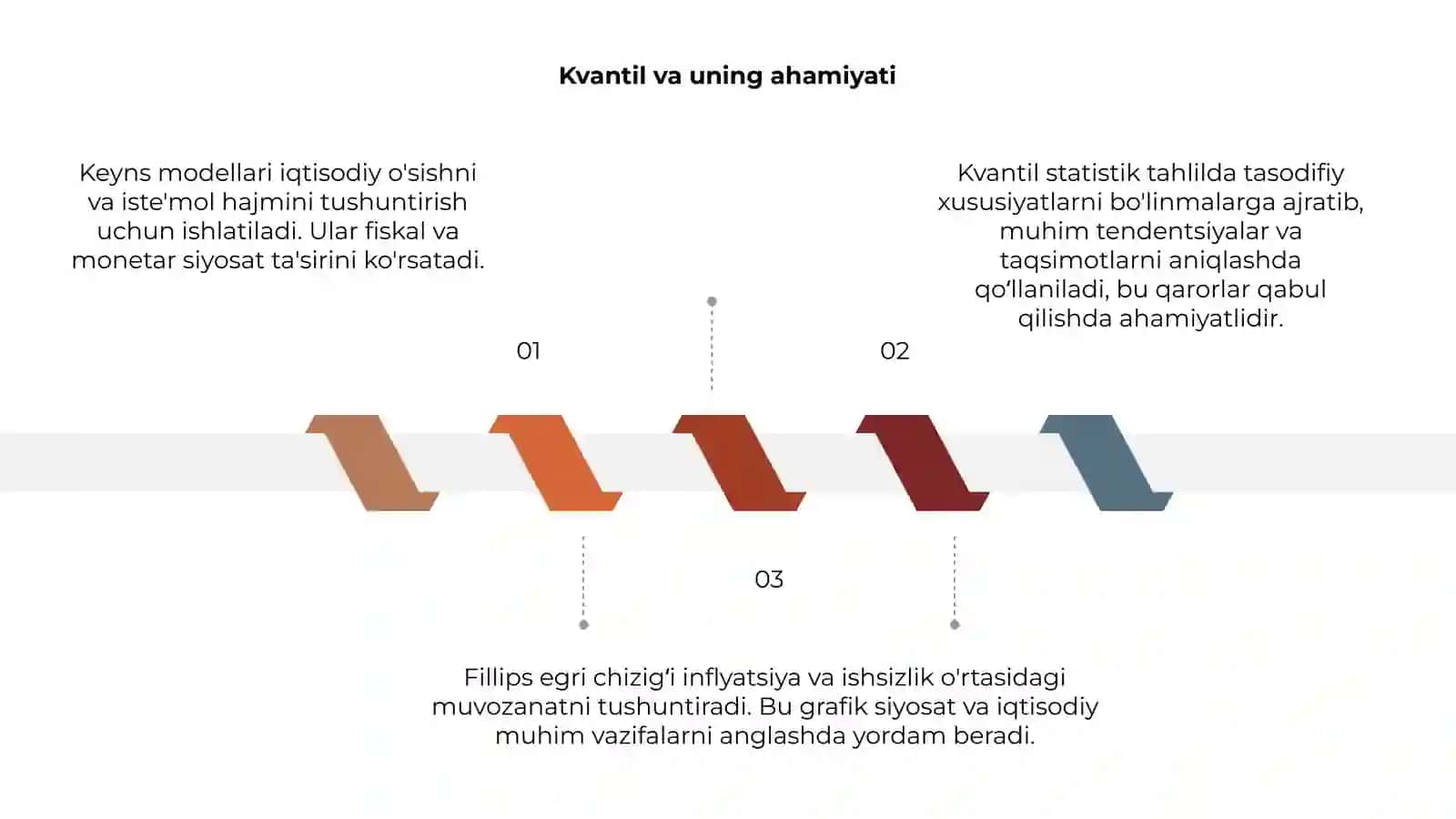 Kvantil va uning ahamiyati

Keyns modellari iqtisodiy o'sishni va iste'mol hajmini tushuntirish uchun ishlatiladi. Ular fiskal va monetar siyosat ta'sirini ko'rsatadi.

Kvantil statistik tahlilda tasodifiy xususiyatlarni bo'linmalarga ajratib, muhim tendentsiyalar va taqsimotlarni aniqlashda qo‘llaniladi, bu qarorlar qabul qilishda ahamiyatlidir.

01

02

03

Fillips egri chizig‘i inflyatsiya va ishsizlik o'rtasidagi muvozanatni tushuntiradi. Bu grafik siyosat va iqtisodiy muhim vazifalarni anglashda yordam beradi.